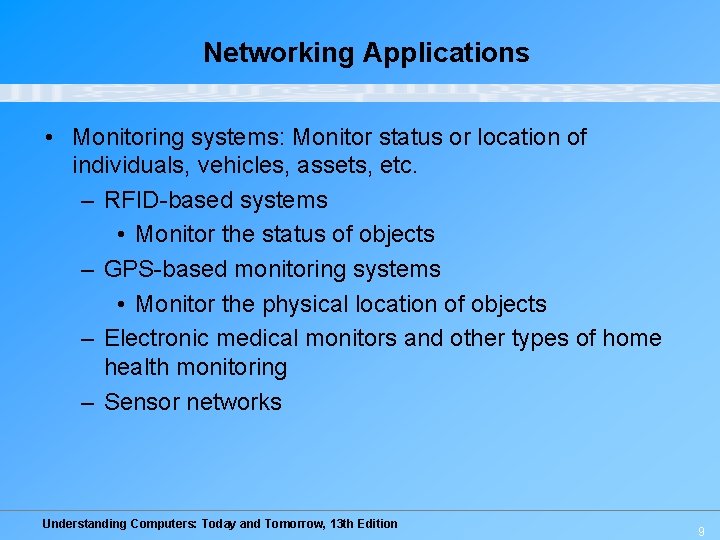 Networking Applications

• Monitoring systems: Monitor status or location of individuals, vehicles, assets, etc.
  – RFID-based systems
    • Monitor the status of objects
  – GPS-based monitoring systems
    • Monitor the physical location of objects
  – Electronic medical monitors and other types of home health monitoring
  – Sensor networks

Understanding Computers: Today and Tomorrow, 13th Edition

9